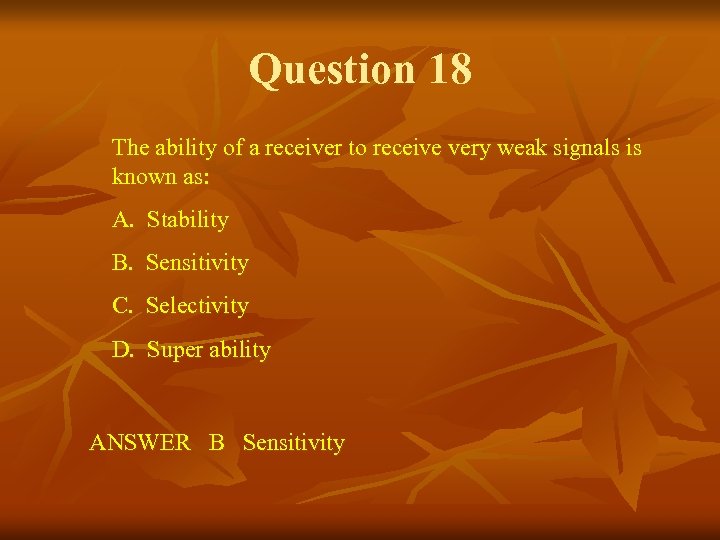 Question 18

The ability of a receiver to receive very weak signals is known as:

A. Stability

B. Sensitivity

C. Selectivity

D. Super ability

ANSWER B Sensitivity